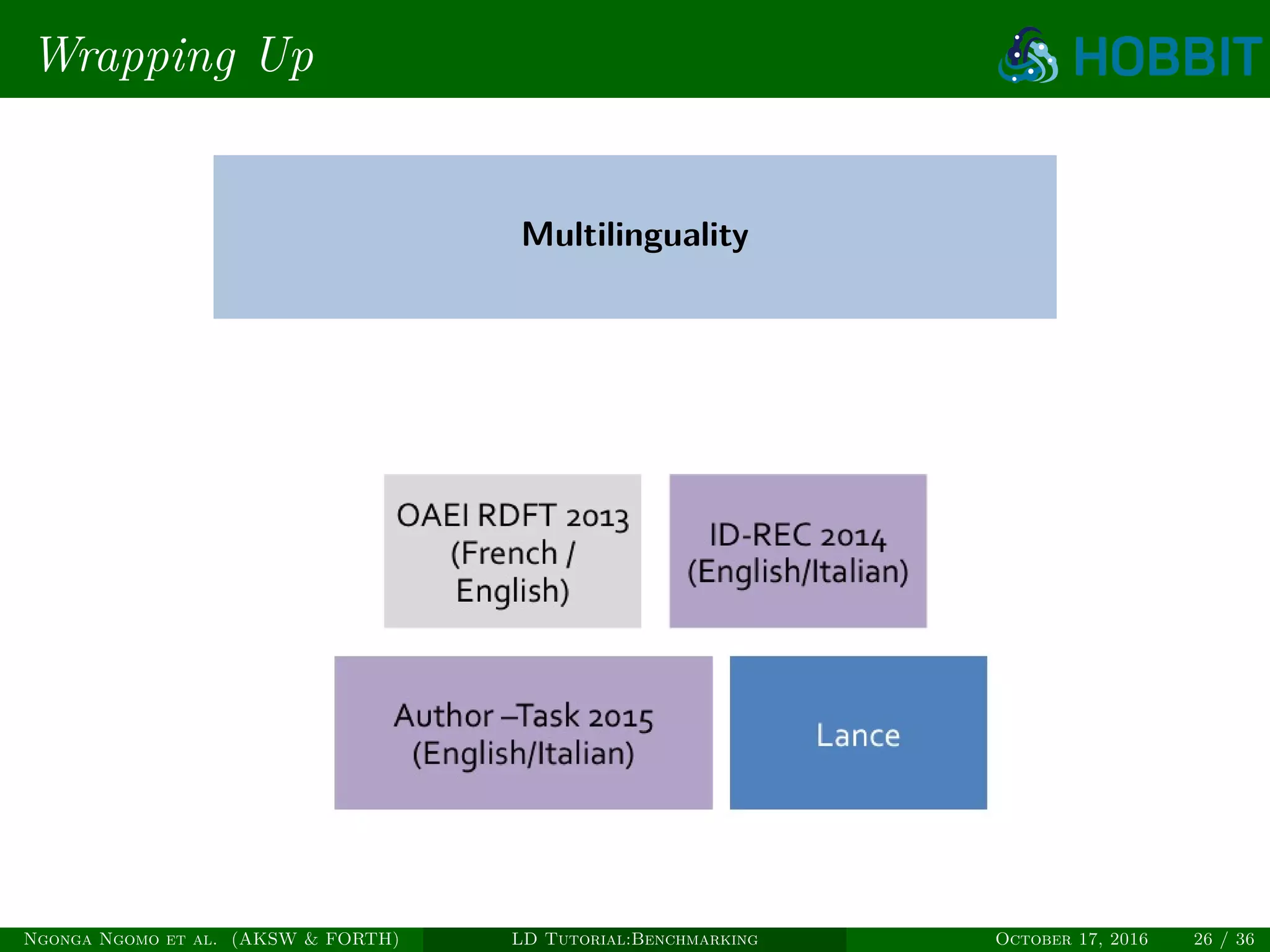 Wrapping Up

HOBBIT

Multilinguality

OAEI RDFT 2013 (French / English)

ID-REC 2014 (English/Italian)

Author –Task 2015 (English/Italian)

Lance

Ngonga Ngomo et al. (AKSW & FORTH) LD Tutorial:Benchmarking October 17, 2016 26 / 36